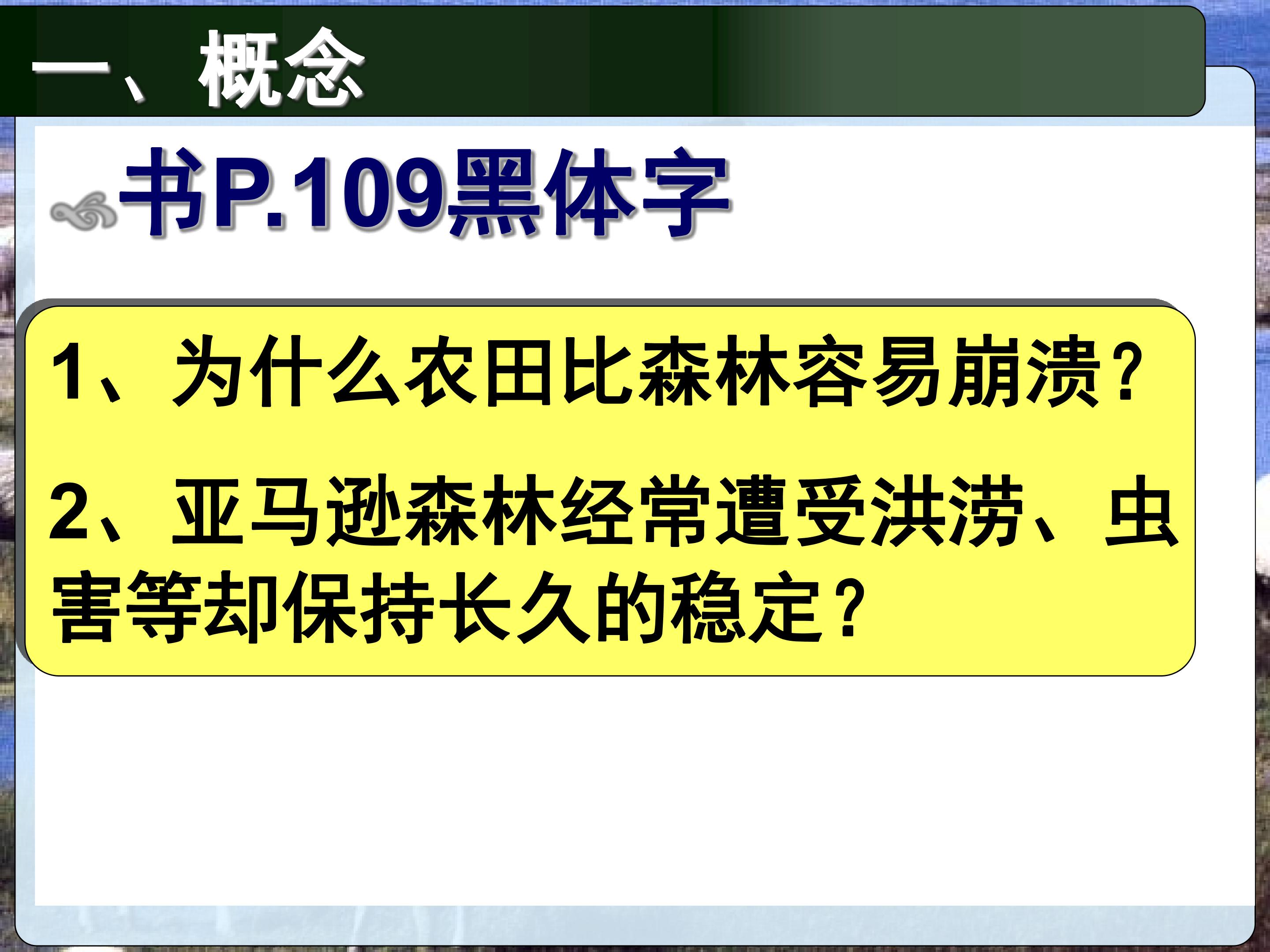 一、概念

书P.109黑体字

1、为什么农田比森林容易崩溃？

2、亚马逊森林经常遭受洪涝、虫害等却保持长久的稳定？